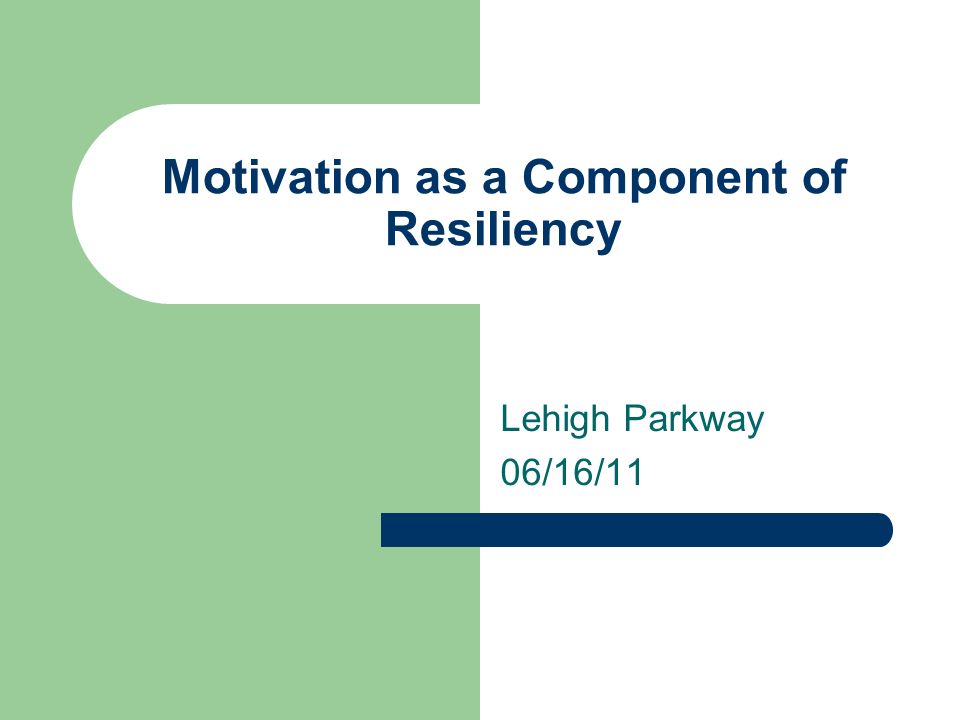 Motivation as a Component of Resiliency

Lehigh Parkway
06/16/11